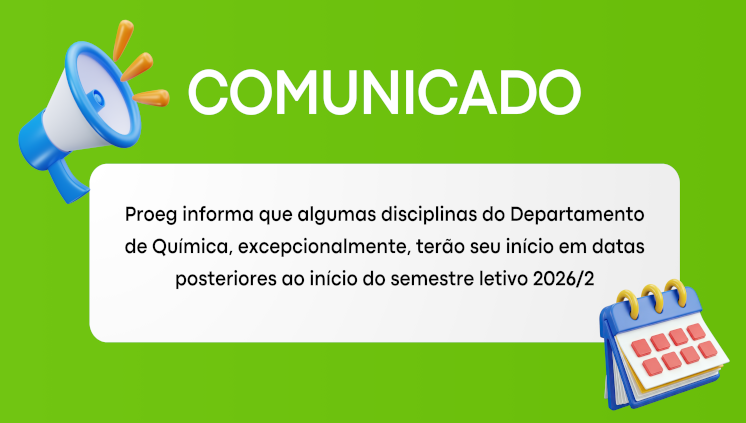 COMUNICADO

Proeg informa que algumas disciplinas do Departamento de Química, excepcionalmente, terão seu início em datas posteriores ao início do semestre letivo 2026/2